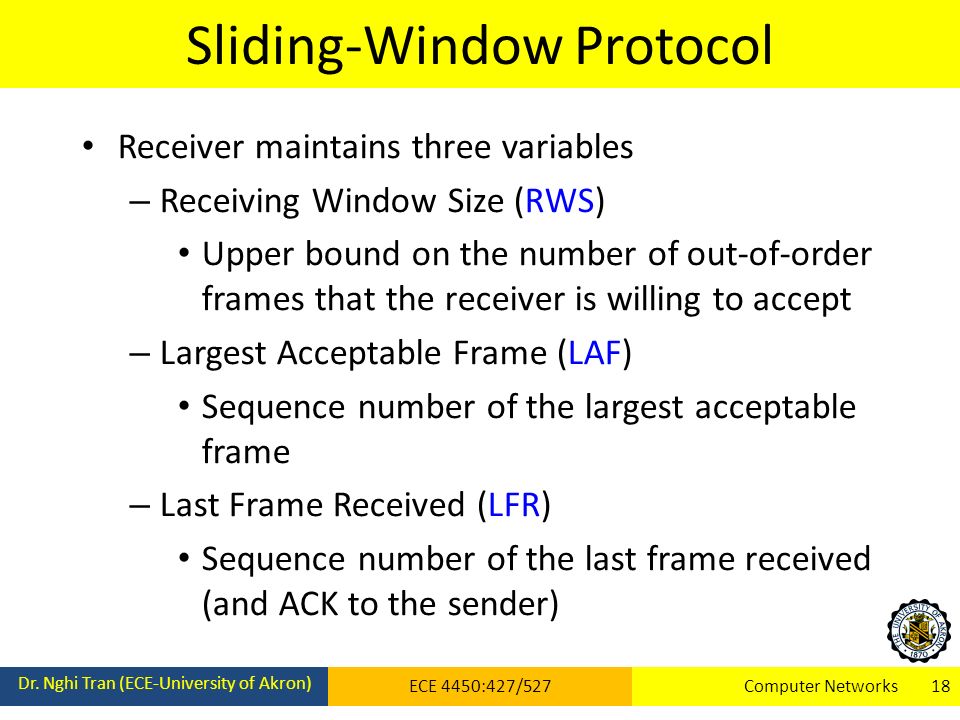 Sliding-Window Protocol

• Receiver maintains three variables

– Receiving Window Size (RWS)

• Upper bound on the number of out-of-order frames that the receiver is willing to accept

– Largest Acceptable Frame (LAF)

• Sequence number of the largest acceptable frame

– Last Frame Received (LFR)

• Sequence number of the last frame received (and ACK to the sender)

THE UNIVERSITY OF AKRON 1870

Dr. Nghi Tran (ECE-University of Akron)

ECE 4450:427/527

Computer Networks 18